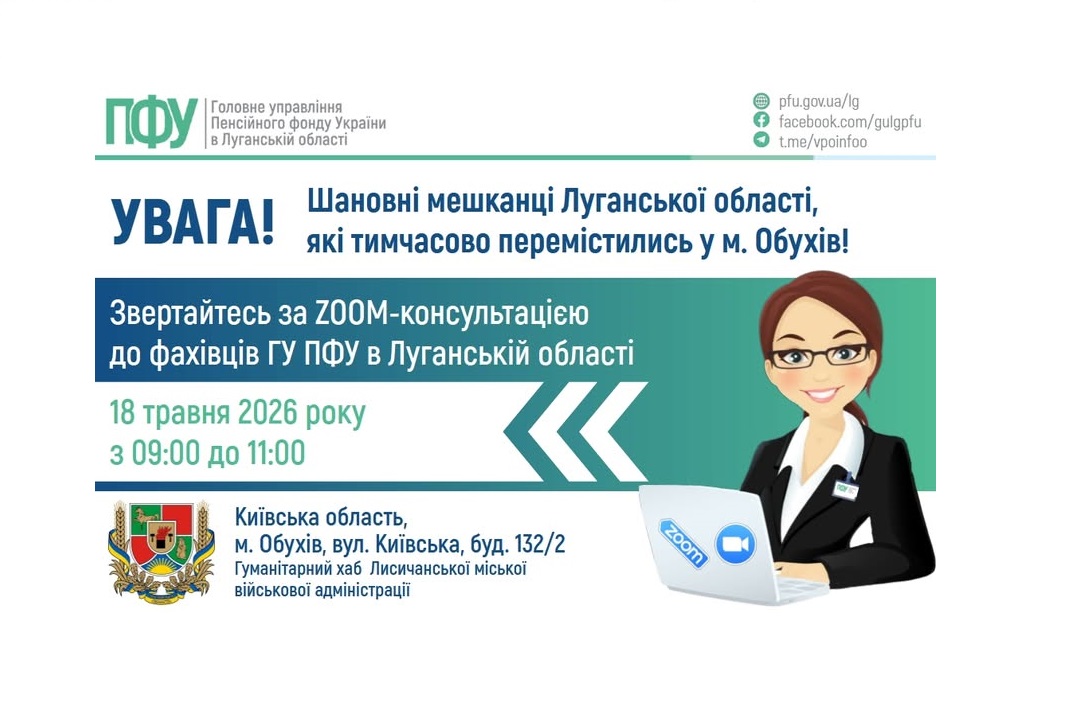 ПФУ Головне управління Пенсійного фонду України в Луганській області

pfu.gov.ua/lg
facebook.com/gulgpfu
t.me/vpoinfoo

УВАГА!

Шановні мешканці Луганської області, які тимчасово перемістились у м. Обухів!

Звертайтесь за ZOOM-консультацією до фахівців ГУ ПФУ в Луганській області

18 травня 2026 року
з 09:00 до 11:00

Київська область,
м. Обухів, вул. Київська, буд. 132/2
Гуманітарний хаб Лисичанської міської військової адміністрації

zoom